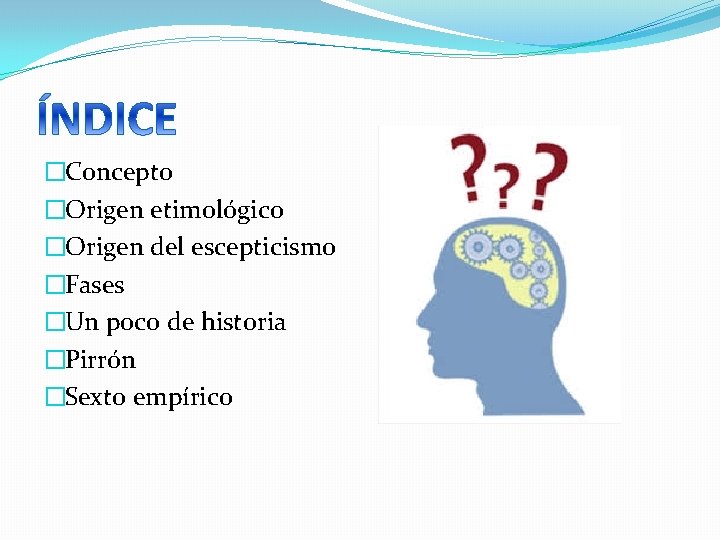 ÍNDICE

□Concepto
□Origen etimológico
□Origen del escepticismo
□Fases
□Un poco de historia
□Pirrón
□Sexto empírico

???